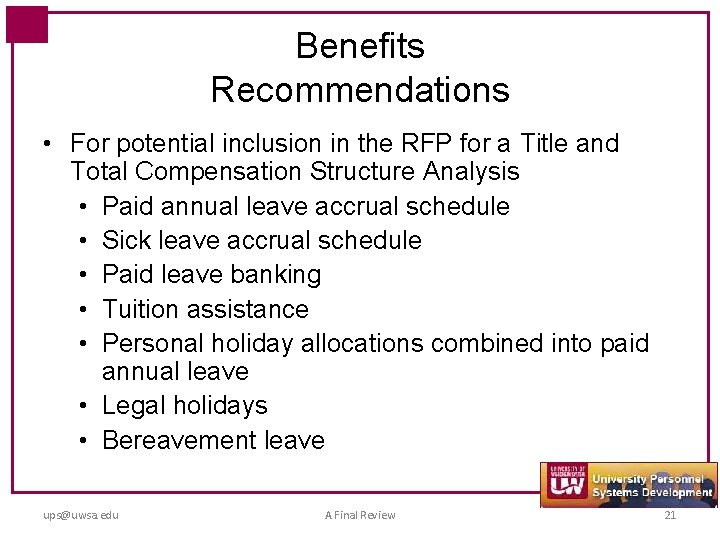 Benefits
Recommendations

• For potential inclusion in the RFP for a Title and Total Compensation Structure Analysis
  • Paid annual leave accrual schedule
  • Sick leave accrual schedule
  • Paid leave banking
  • Tuition assistance
  • Personal holiday allocations combined into paid annual leave
  • Legal holidays
  • Bereavement leave

UNIVERSITY OF WISCONSIN SYSTEM UW University Personnel Systems Development

ups@uwsa.edu A Final Review 21